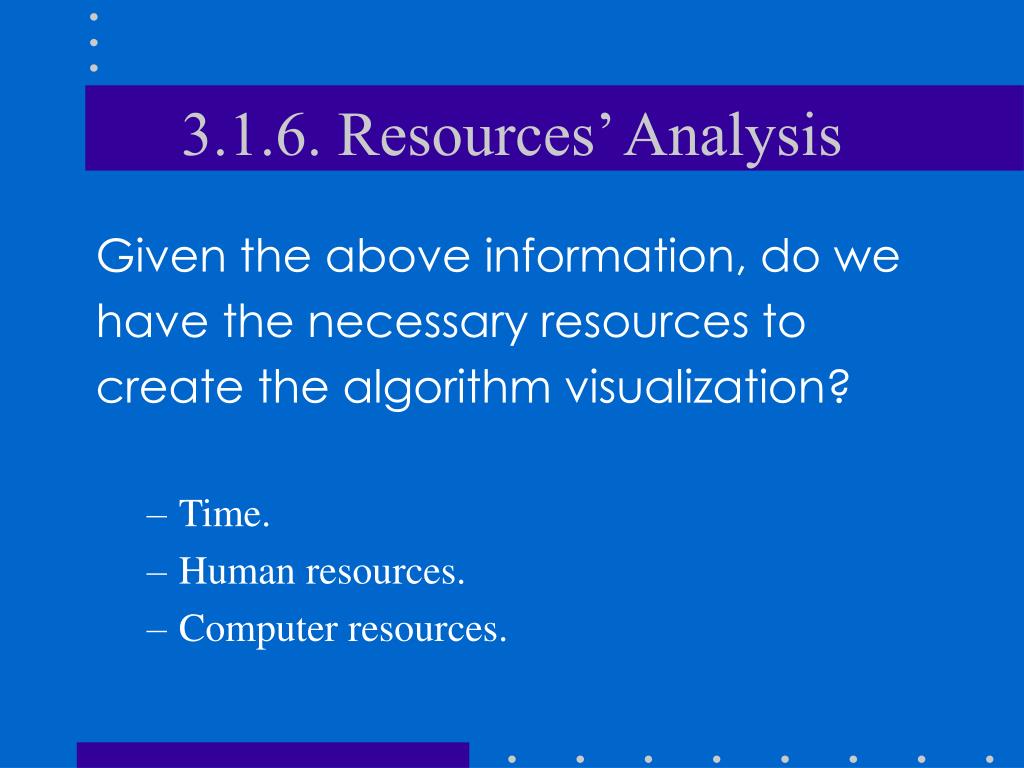 3.1.6. Resources’ Analysis

Given the above information, do we have the necessary resources to create the algorithm visualization?

– Time.
– Human resources.
– Computer resources.